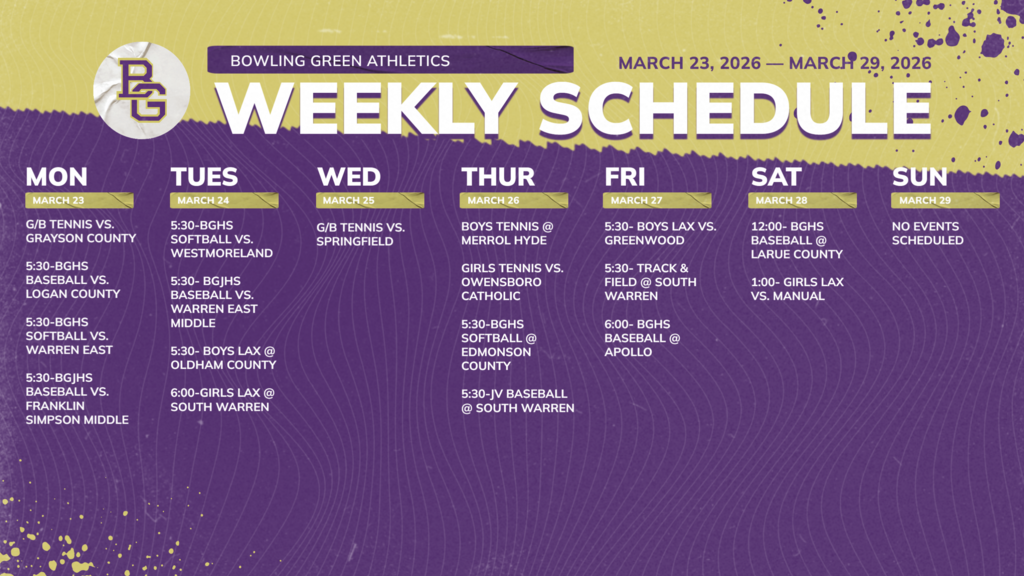 BG

BOWLING GREEN ATHLETICS

MARCH 23, 2026 — MARCH 29, 2026

WEEKLY SCHEDULE

MON
MARCH 23
G/B TENNIS VS. GRAYSON COUNTY

5:30-BGHS BASEBALL VS. LOGAN COUNTY

5:30-BGHS SOFTBALL VS. WARREN EAST

5:30-BGJHS BASEBALL VS. FRANKLIN SIMPSON MIDDLE

TUES
MARCH 24
5:30-BGHS SOFTBALL VS. WESTMORELAND

5:30- BGJHS BASEBALL VS. WARREN EAST MIDDLE

5:30- BOYS LAX @ OLDHAM COUNTY

6:00-GIRLS LAX @ SOUTH WARREN

WED
MARCH 25
G/B TENNIS VS. SPRINGFIELD

THUR
MARCH 26
BOYS TENNIS @ MERROL HYDE

GIRLS TENNIS VS. OWENSBORO CATHOLIC

5:30-BGHS SOFTBALL @ EDMONSON COUNTY

5:30-JV BASEBALL @ SOUTH WARREN

FRI
MARCH 27
5:30- BOYS LAX VS. GREENWOOD

5:30- TRACK & FIELD @ SOUTH WARREN

6:00- BGHS BASEBALL @ APOLLO

SAT
MARCH 28
12:00- BGHS BASEBALL @ LARUE COUNTY

1:00- GIRLS LAX VS. MANUAL

SUN
MARCH 29
NO EVENTS SCHEDULED